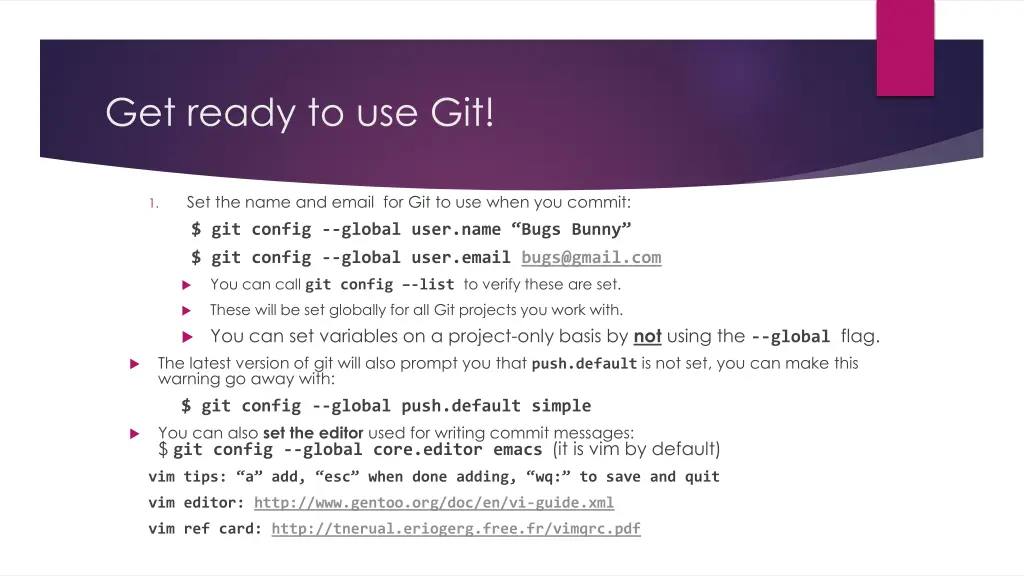 Get ready to use Git!

1. Set the name and email for Git to use when you commit:

$ git config --global user.name “Bugs Bunny”

$ git config --global user.email bugs@gmail.com

You can call git config –-list to verify these are set.

These will be set globally for all Git projects you work with.

You can set variables on a project-only basis by not using the --global flag.

The latest version of git will also prompt you that push.default is not set, you can make this warning go away with:

$ git config --global push.default simple

You can also set the editor used for writing commit messages:
$ git config --global core.editor emacs (it is vim by default)

vim tips: “a” add, “esc” when done adding, “wq:” to save and quit

vim editor: http://www.gentoo.org/doc/en/vi-guide.xml

vim ref card: http://tnerual.eriogerg.free.fr/vimqrc.pdf